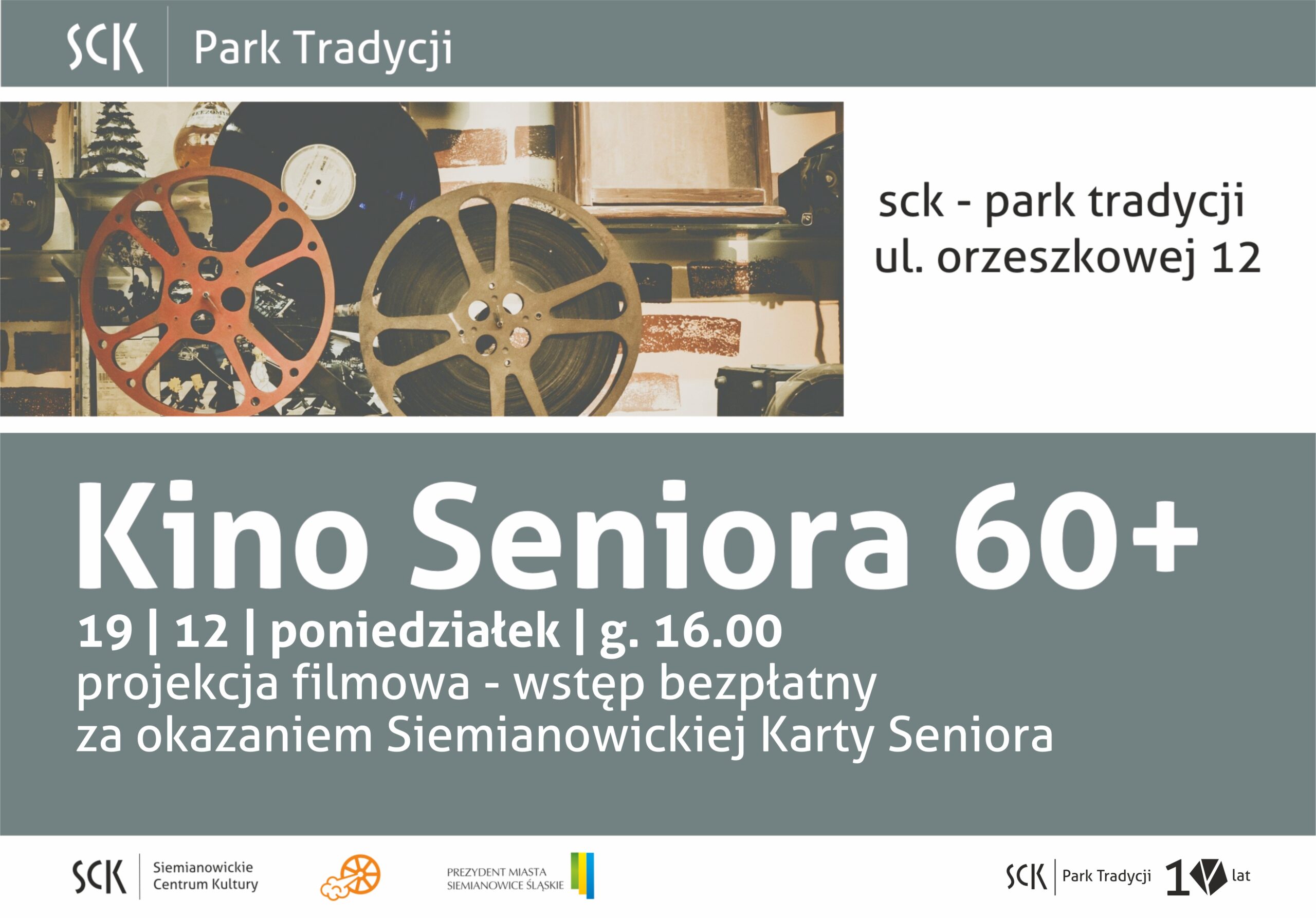 SCK Park Tradycji

sck - park tradycji
ul. orzeszkowej 12

Kino Seniora 60+

19 | 12 | poniedziałek | g. 16.00
projekcja filmowa - wstęp bezpłatny
za okazaniem Siemianowickiej Karty Seniora

SCK Siemianowickie Centrum Kultury

PREZYDENT MIASTA SIEMIANOWICE ŚLĄSKIE

SCK Park Tradycji 10 lat